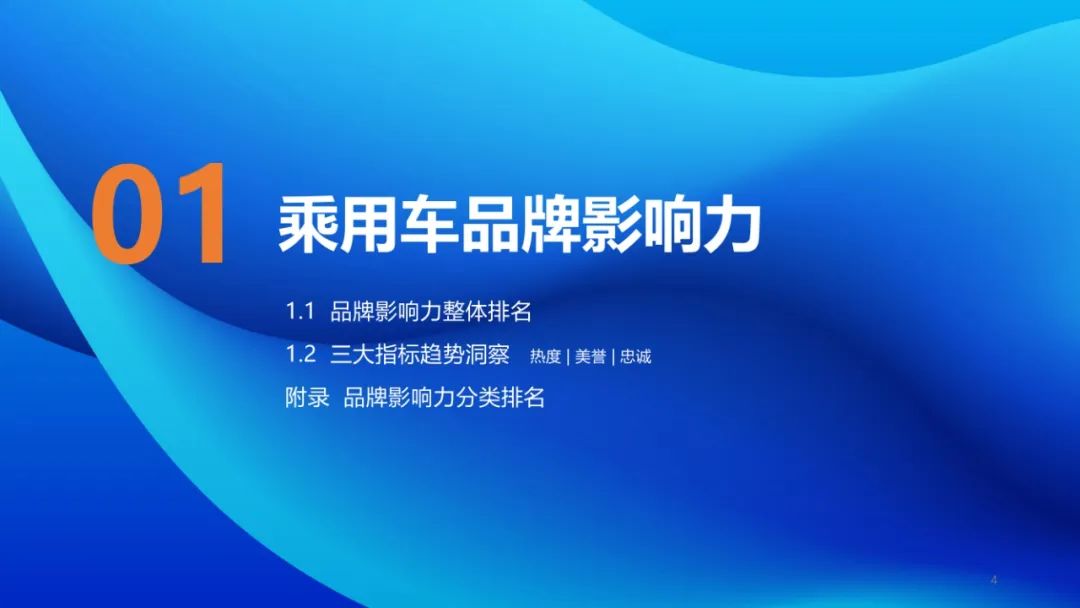 01 乘用车品牌影响力

1.1 品牌影响力整体排名

1.2 三大指标趋势洞察 热度 | 美誉 | 忠诚

附录 品牌影响力分类排名

4